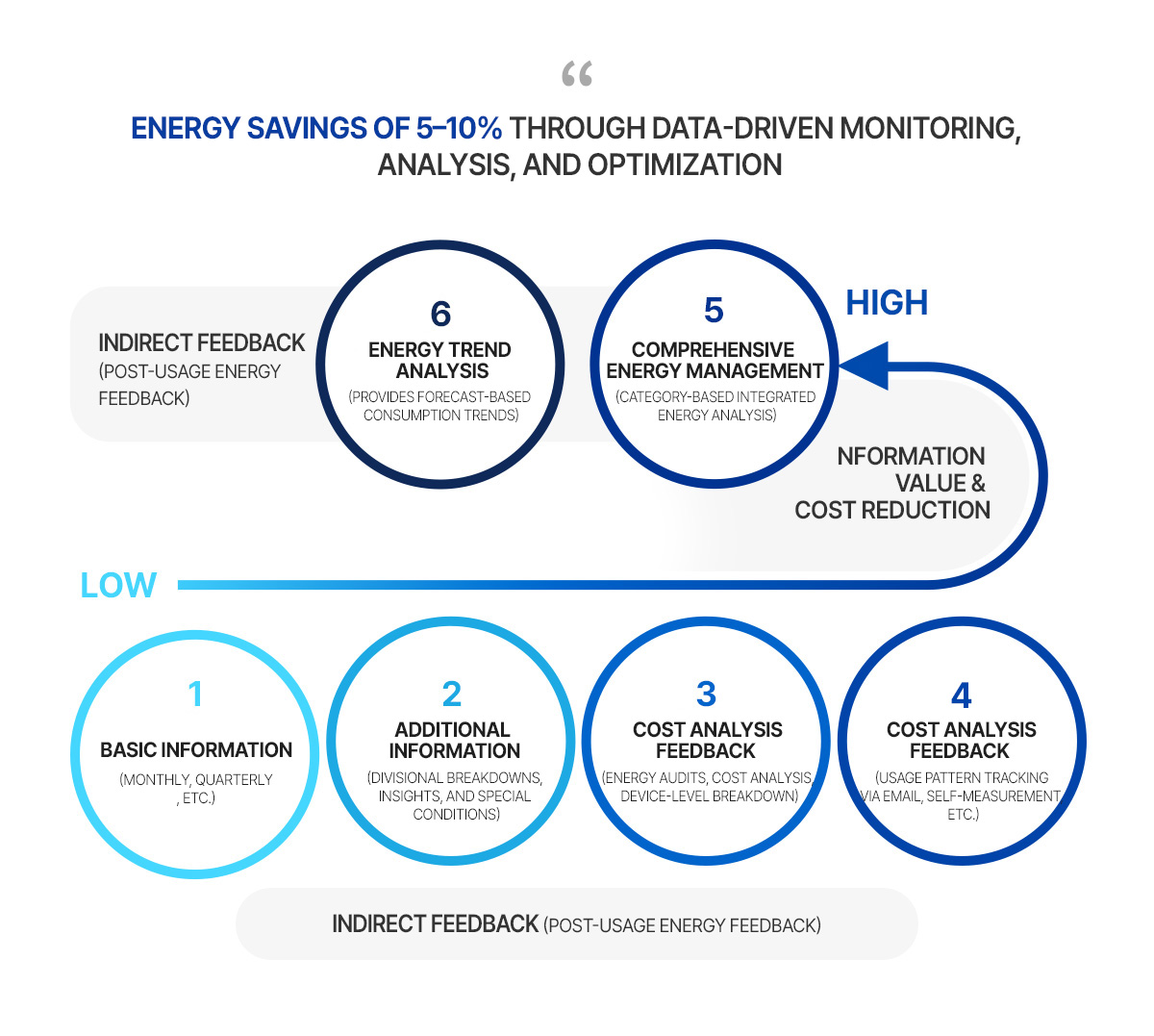 “

ENERGY SAVINGS OF 5–10% THROUGH DATA-DRIVEN MONITORING, ANALYSIS, AND OPTIMIZATION

INDIRECT FEEDBACK (POST-USAGE ENERGY FEEDBACK)

6
ENERGY TREND ANALYSIS
(PROVIDES FORECAST-BASED CONSUMPTION TRENDS)

5
COMPREHENSIVE ENERGY MANAGEMENT
(CATEGORY-BASED INTEGRATED ENERGY ANALYSIS)

HIGH

NFORMATION VALUE & COST REDUCTION

LOW

1
BASIC INFORMATION
(MONTHLY, QUARTERLY , ETC.)

2
ADDITIONAL INFORMATION
(DIVISIONAL BREAKDOWNS, INSIGHTS, AND SPECIAL CONDITIONS)

3
COST ANALYSIS FEEDBACK
(ENERGY AUDITS, COST ANALYSIS, DEVICE-LEVEL BREAKDOWN)

4
COST ANALYSIS FEEDBACK
(USAGE PATTERN TRACKING VIA EMAIL, SELF-MEASUREMENT ETC.)

INDIRECT FEEDBACK (POST-USAGE ENERGY FEEDBACK)